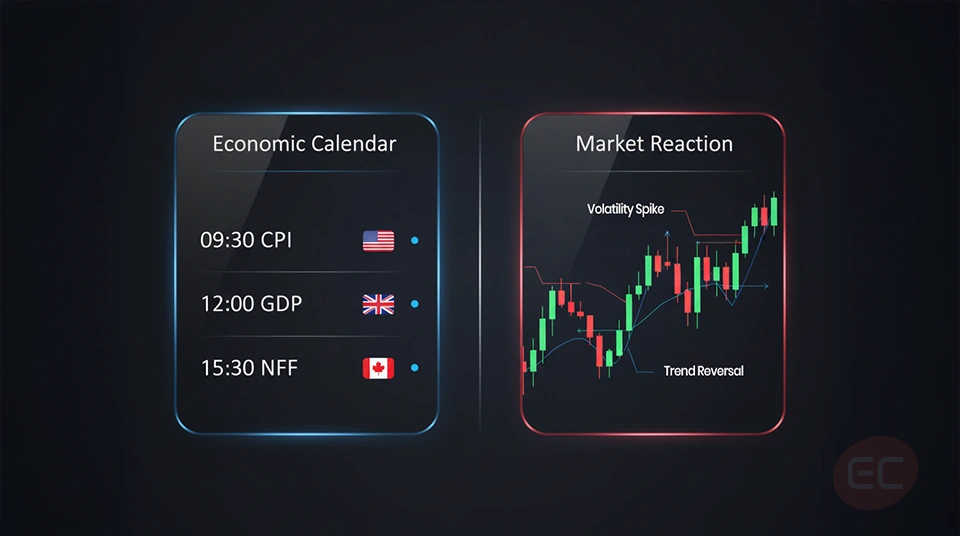 Economic Calendar

09:30 CPI

12:00 GDP

15:30 NFF

Market Reaction

Volatility Spike

Trend Reversal

EC